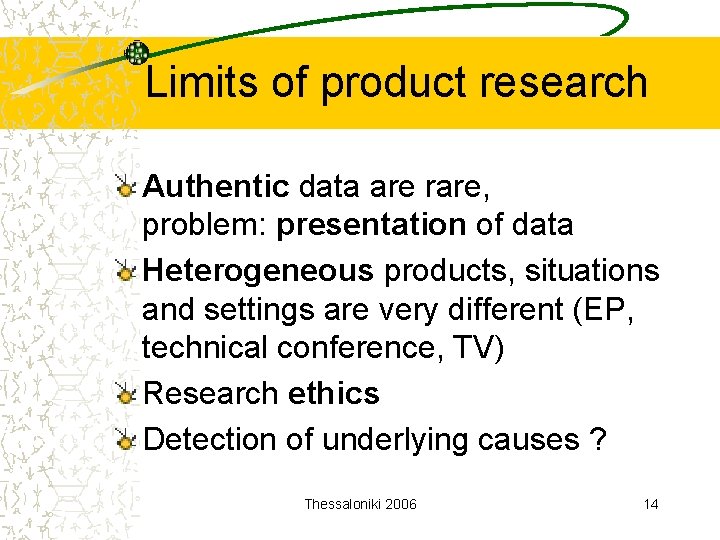 Limits of product research

Authentic data are rare, problem: presentation of data

Heterogeneous products, situations and settings are very different (EP, technical conference, TV)

Research ethics

Detection of underlying causes ?

Thessaloniki 2006

14